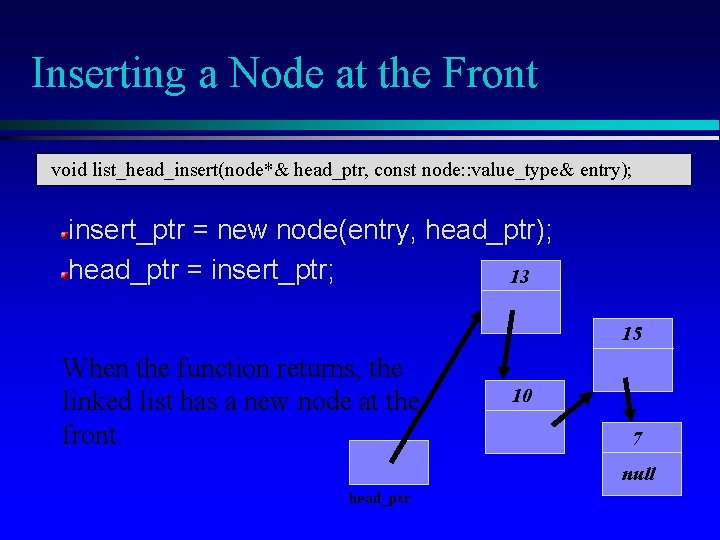 Inserting a Node at the Front

void list_head_insert(node*& head_ptr, const node::value_type& entry);

insert_ptr = new node(entry, head_ptr);

head_ptr = insert_ptr;

When the function returns, the linked list has a new node at the front.

13

15

10

7

null

head_ptr